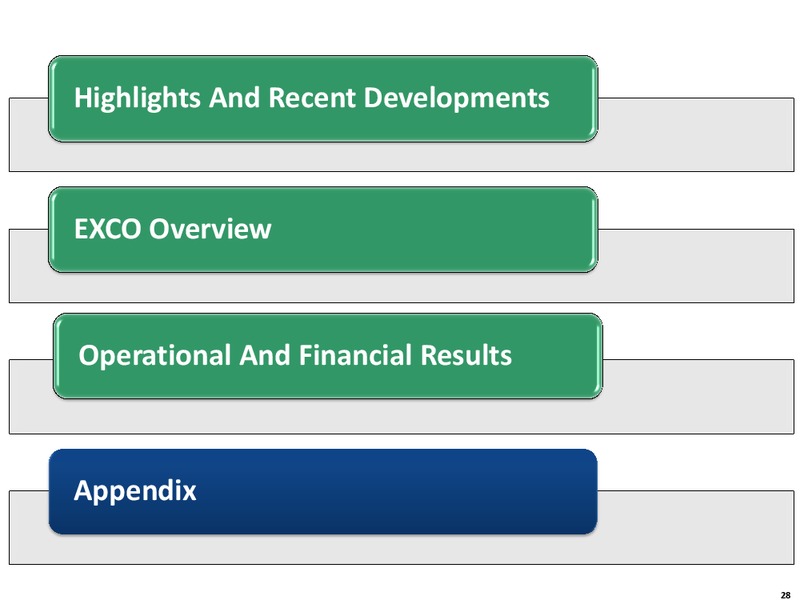 Highlights And Recent Developments

EXCO Overview

Operational And Financial Results

Appendix

28